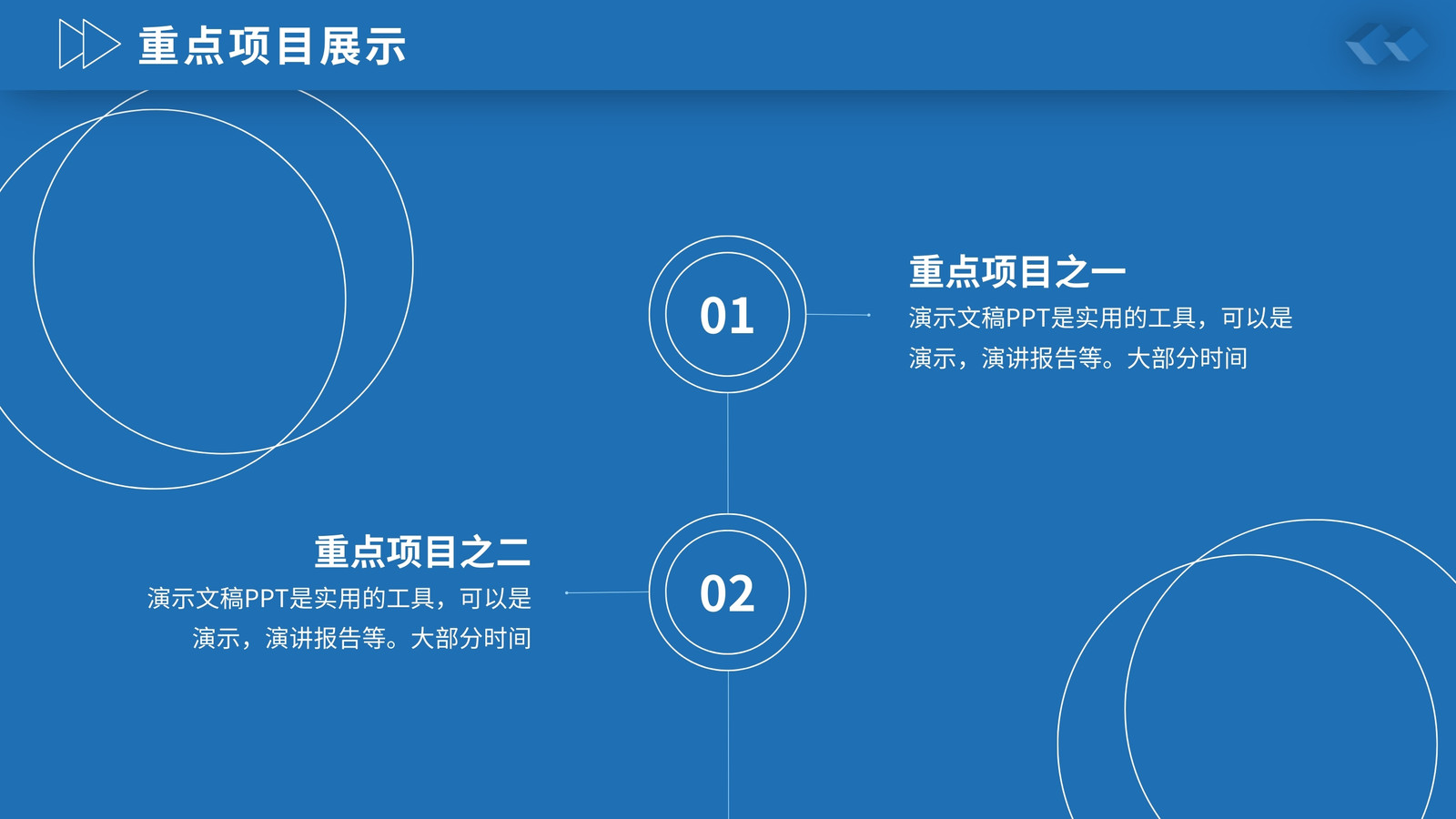 重点项目展示

01

重点项目之一
演示文稿PPT是实用的工具，可以是演示，演讲报告等。大部分时间

重点项目之二
演示文稿PPT是实用的工具，可以是演示，演讲报告等。大部分时间

02